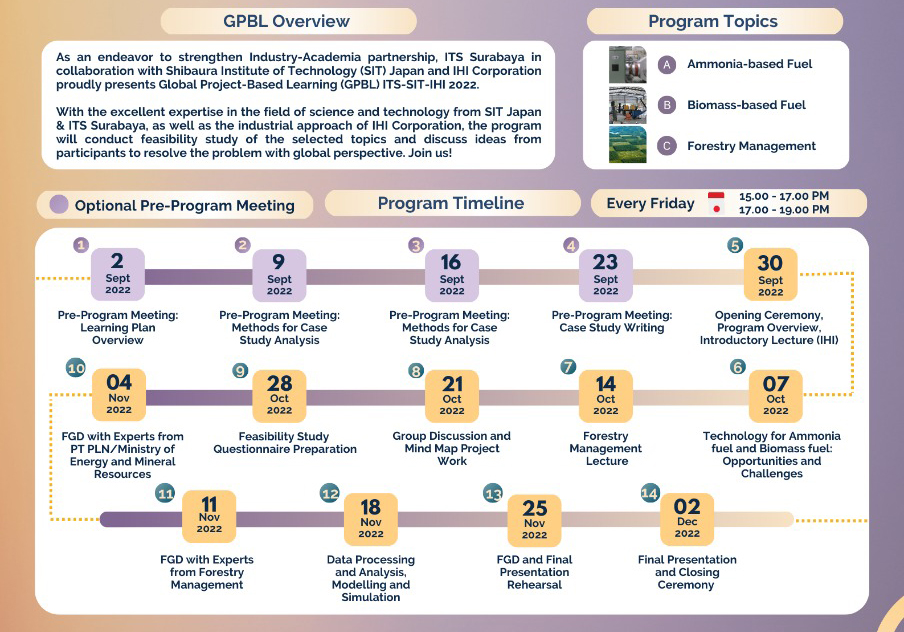 GPBL Overview

As an endeavor to strengthen Industry-Academia partnership, ITS Surabaya in collaboration with Shibaura Institute of Technology (SIT) Japan and IHI Corporation proudly presents Global Project-Based Learning (GPBL) ITS-SIT-IHI 2022.

With the excellent expertise in the field of science and technology from SIT Japan & ITS Surabaya, as well as the industrial approach of IHI Corporation, the program will conduct feasibility study of the selected topics and discuss ideas from participants to resolve the problem with global perspective. Join us!

Program Topics

A Ammonia-based Fuel

B Biomass-based Fuel

C Forestry Management

Optional Pre-Program Meeting

Program Timeline

Every Friday 15.00 - 17.00 PM 17.00 - 19.00 PM

1 2 Sept 2022 Pre-Program Meeting: Learning Plan Overview

2 9 Sept 2022 Pre-Program Meeting: Methods for Case Study Analysis

3 16 Sept 2022 Pre-Program Meeting: Methods for Case Study Analysis

4 23 Sept 2022 Pre-Program Meeting: Case Study Writing

5 30 Sept 2022 Opening Ceremony, Program Overview, Introductory Lecture (IHI)

10 04 Nov 2022 FGD with Experts from PT PLN/Ministry of Energy and Mineral Resources

9 28 Oct 2022 Feasibility Study Questionnaire Preparation

8 21 Oct 2022 Group Discussion and Mind Map Project Work

7 14 Oct 2022 Forestry Management Lecture

6 07 Oct 2022 Technology for Ammonia fuel and Biomass fuel: Opportunities and Challenges

11 11 Nov 2022 FGD with Experts from Forestry Management

12 18 Nov 2022 Data Processing and Analysis, Modelling and Simulation

13 25 Nov 2022 FGD and Final Presentation Rehearsal

14 02 Dec 2022 Final Presentation and Closing Ceremony